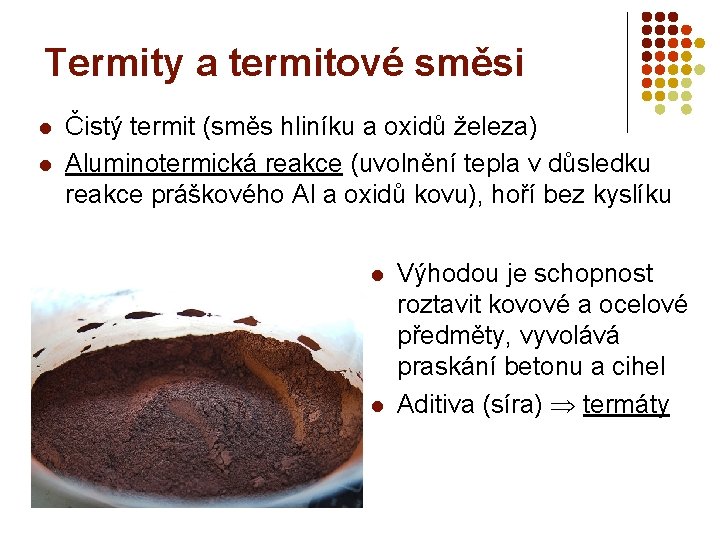 Termity a termitové směsi

- Čistý termit (směs hliníku a oxidů železa)
- Aluminotermická reakce (uvolnění tepla v důsledku reakce práškového Al a oxidů kovu), hoří bez kyslíku

- Výhodou je schopnost roztavit kovové a ocelové předměty, vyvolává praskání betonu a cihel
- Aditiva (síra) $\Rightarrow$ termáty